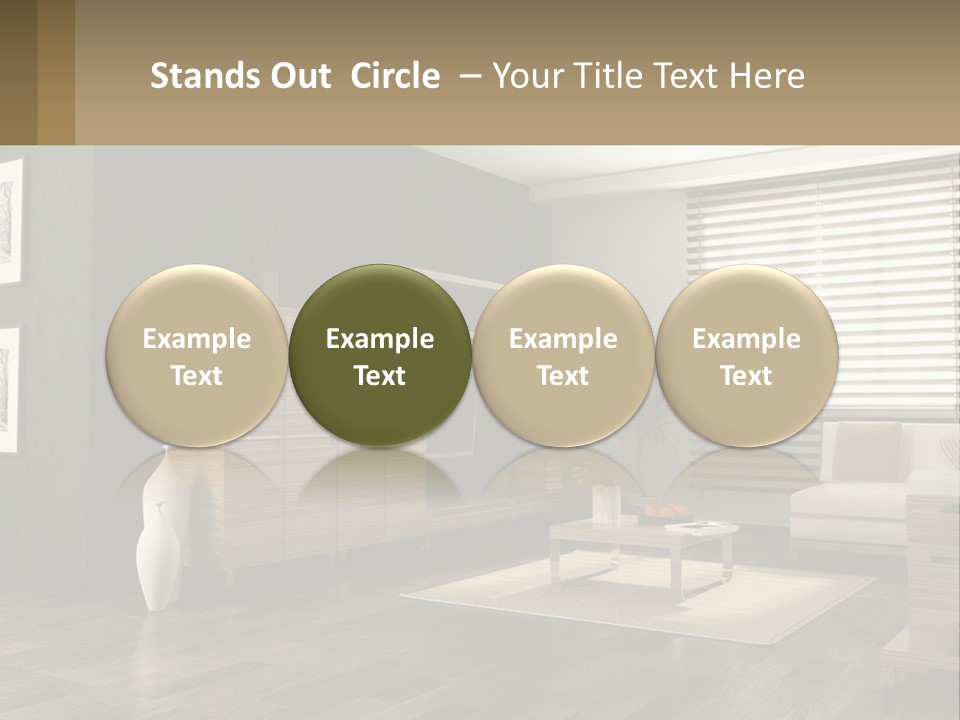 Stands Out Circle – Your Title Text Here

Example Text

Example Text

Example Text

Example Text